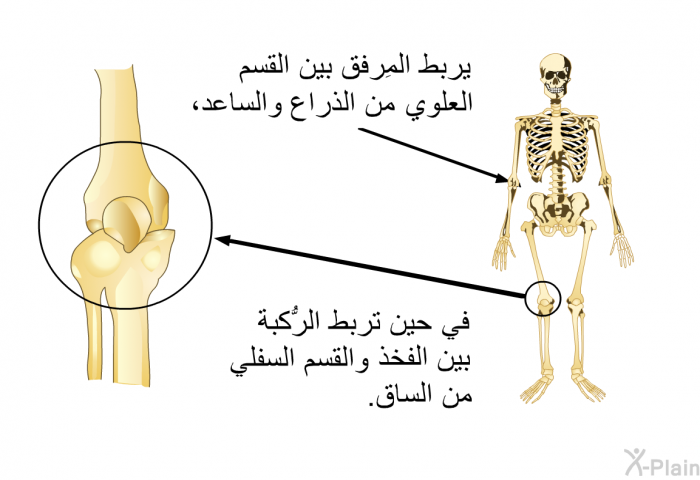 يربط المِرفق بين القسم العلوي من الذراع والساعد،

في حين تربط الرُّكبة بين الفخذ والقسم السفلي من الساق.

X-Plain